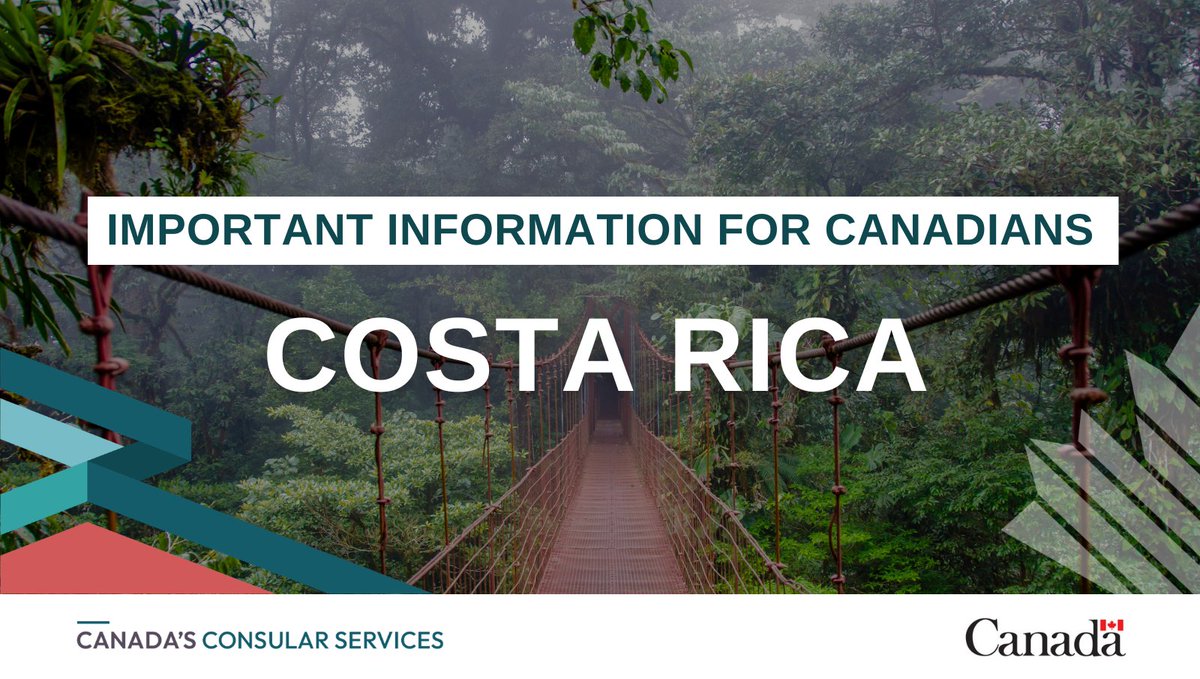 IMPORTANT INFORMATION FOR CANADIANS

COSTA RICA

CANADA'S CONSULAR SERVICES

Canada